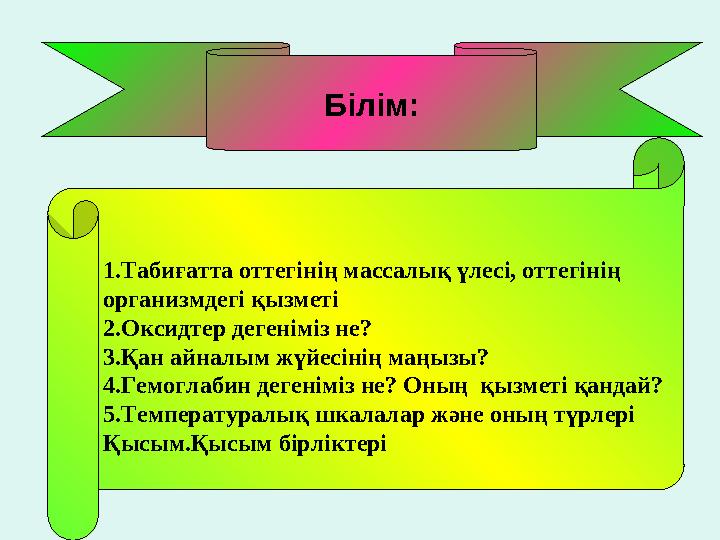 Білім:

1.Табиғатта оттегінің массалық үлесі, оттегінің организмдегі қызметі
2.Оксидтер дегеніміз не?
3.Қан айналым жүйесінің маңызы?
4.Гемоглабин дегеніміз не? Оның қызметі қандай?
5.Температуралық шкалалар және оның түрлері Қысым.Қысым бірліктері